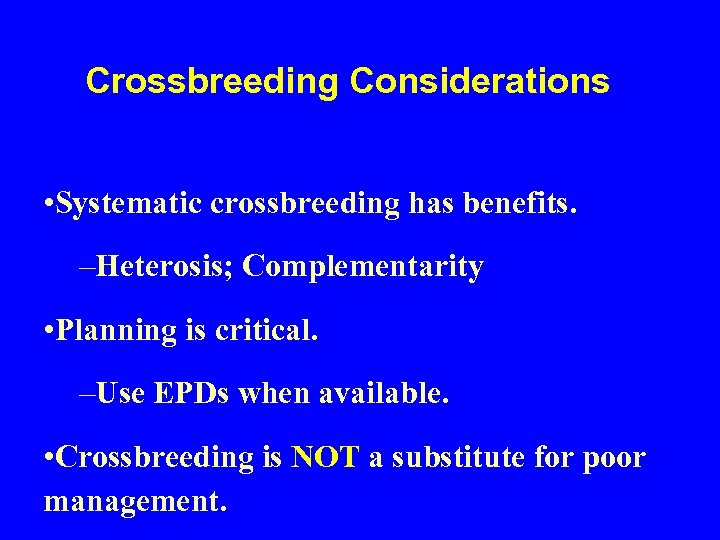 Crossbreeding Considerations

•Systematic crossbreeding has benefits.

–Heterosis; Complementarity

•Planning is critical.

–Use EPDs when available.

•Crossbreeding is NOT a substitute for poor management.